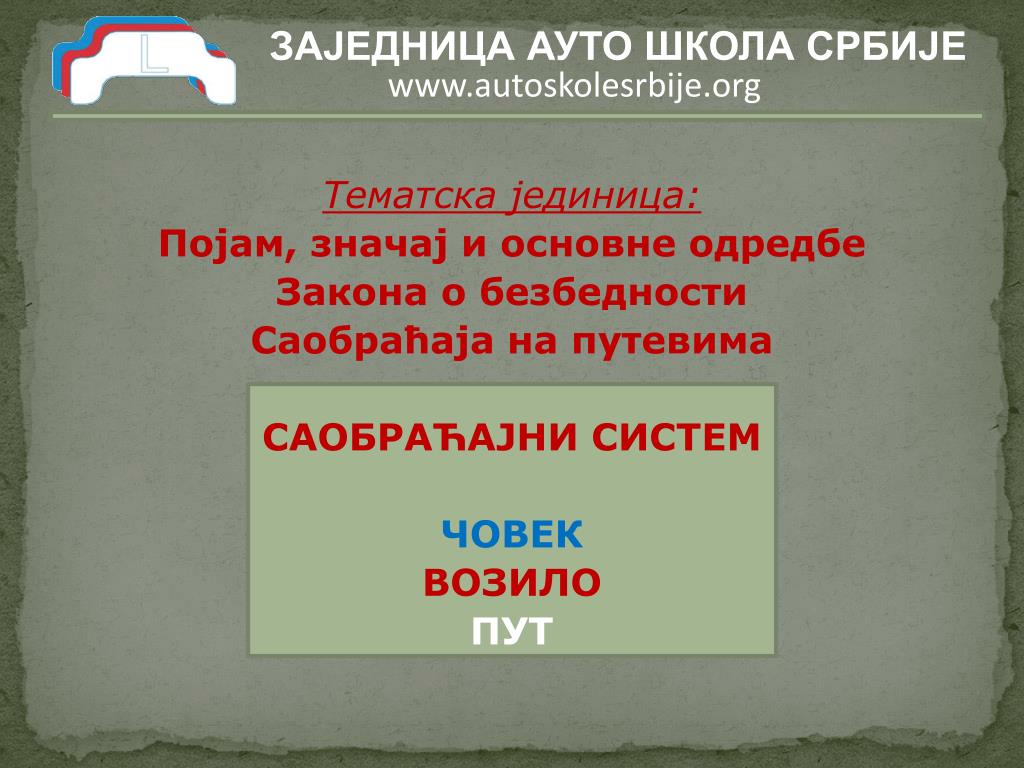 L

ЗАЈЕДНИЦА АУТО ШКОЛА СРБИЈЕ
www.autoskolesrbije.org

Тематска јединица:
Појам, значај и основне одредбе Закона о безбедности Саобраћаја на путевима

САОБРАЋАЈНИ СИСТЕМ

ЧОВЕК
ВОЗИЛО
ПУТ